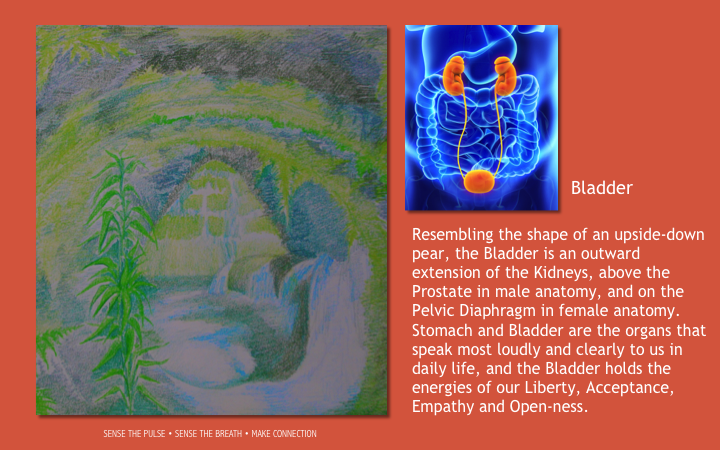 Bladder

Resembling the shape of an upside-down pear, the Bladder is an outward extension of the Kidneys, above the Prostate in male anatomy, and on the Pelvic Diaphragm in female anatomy. Stomach and Bladder are the organs that speak most loudly and clearly to us in daily life, and the Bladder holds the energies of our Liberty, Acceptance, Empathy and Open-ness.

SENSE THE PULSE • SENSE THE BREATH • MAKE CONNECTION